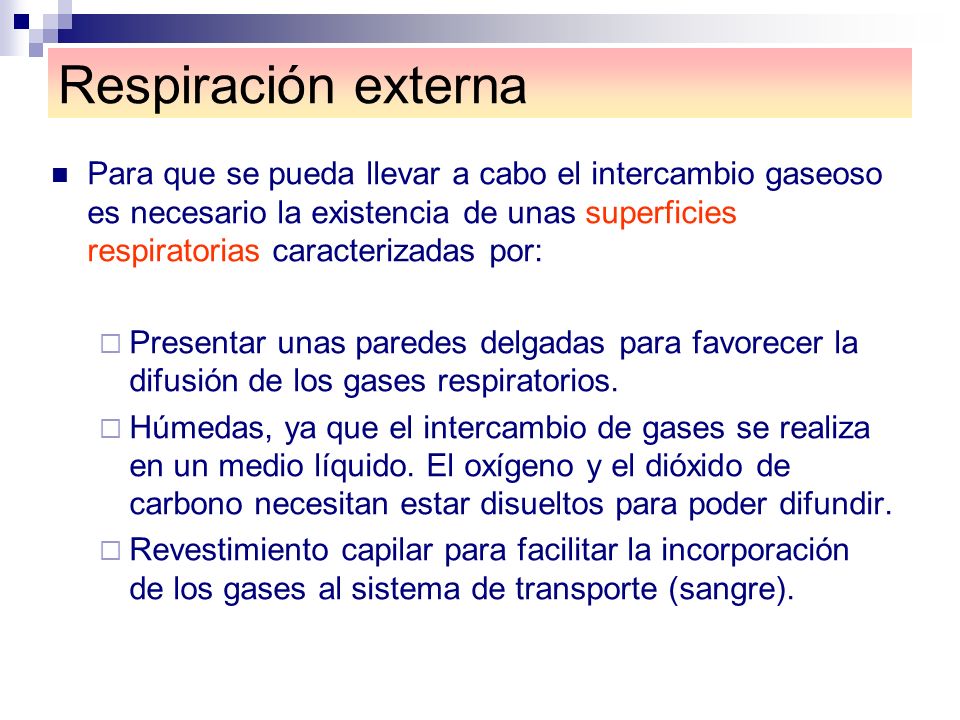 Respiración externa

Para que se pueda llevar a cabo el intercambio gaseoso es necesario la existencia de unas superficies respiratorias caracterizadas por:

Presentar unas paredes delgadas para favorecer la difusión de los gases respiratorios.

Húmedas, ya que el intercambio de gases se realiza en un medio líquido. El oxígeno y el dióxido de carbono necesitan estar disueltos para poder difundir.

Revestimiento capilar para facilitar la incorporación de los gases al sistema de transporte (sangre).